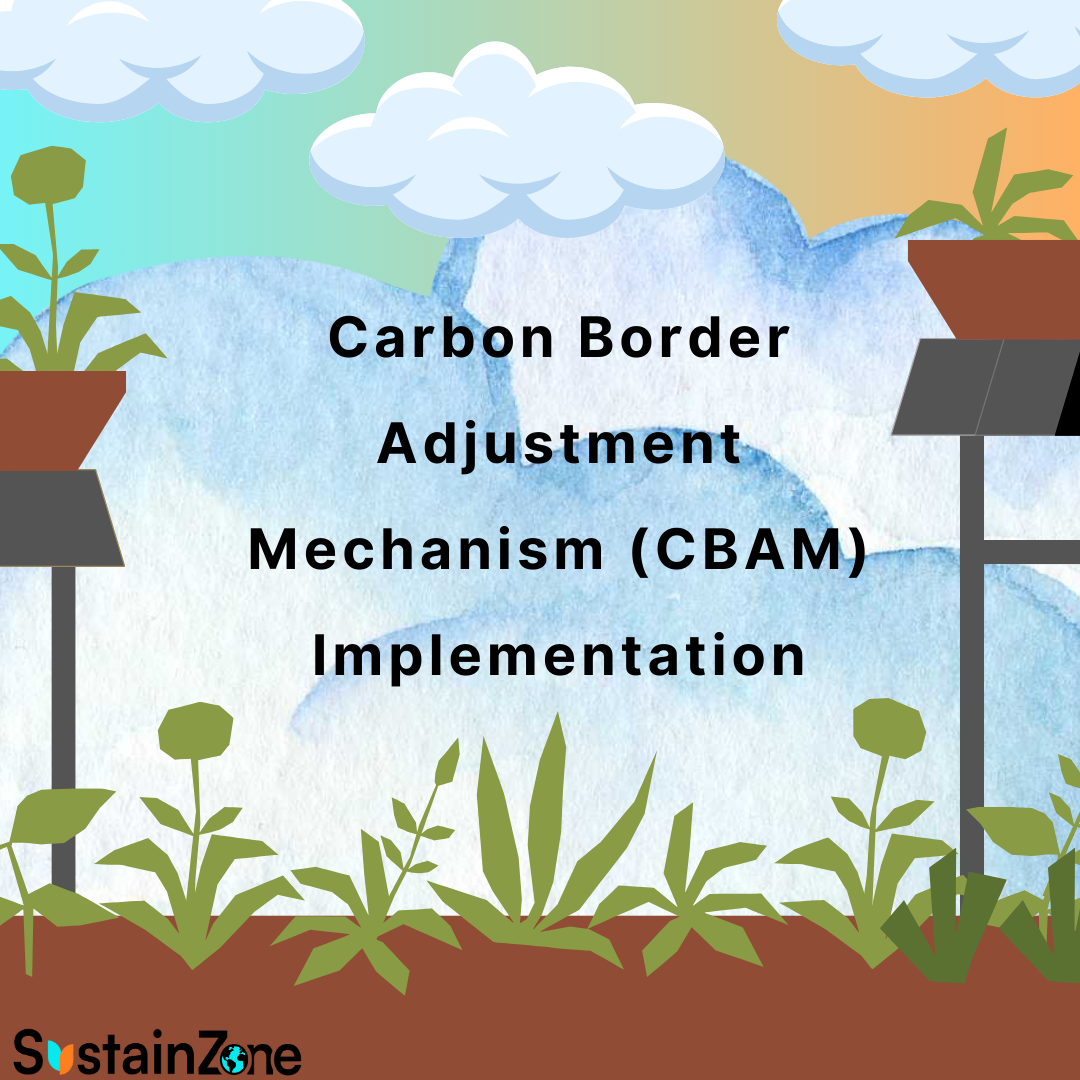 Carbon Border Adjustment Mechanism (CBAM) Implementation

SustainZone